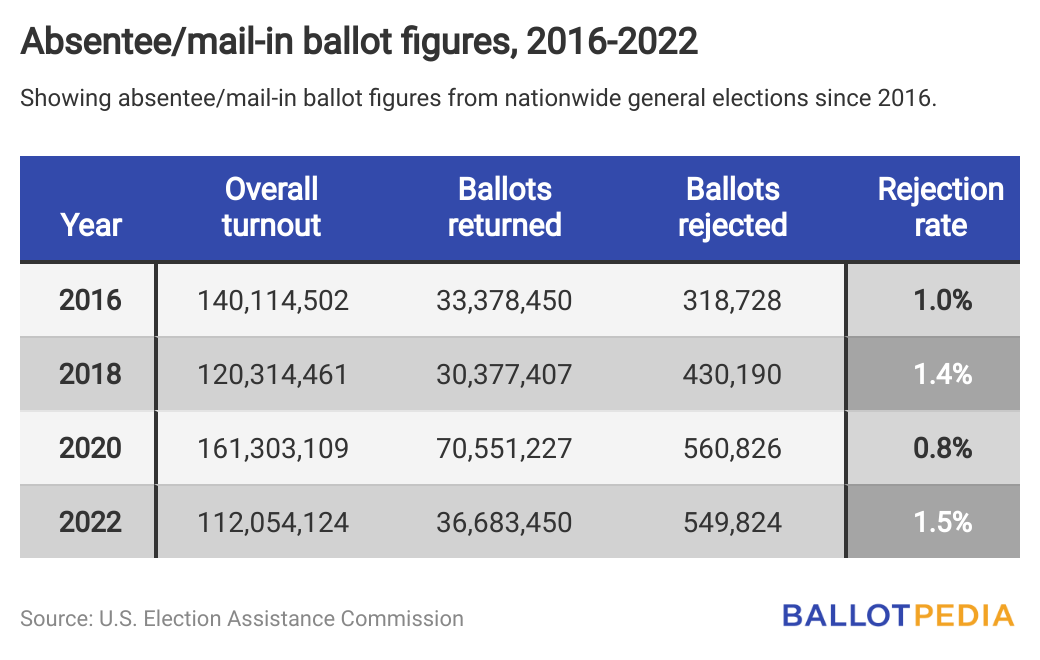 Absentee/mail-in ballot figures, 2016-2022

Showing absentee/mail-in ballot figures from nationwide general elections since 2016.

| Year | Overall turnout | Ballots returned | Ballots rejected | Rejection rate |
|---|---|---|---|---|
| 2016 | 140,114,502 | 33,378,450 | 318,728 | 1.0% |
| 2018 | 120,314,461 | 30,377,407 | 430,190 | 1.4% |
| 2020 | 161,303,109 | 70,551,227 | 560,826 | 0.8% |
| 2022 | 112,054,124 | 36,683,450 | 549,824 | 1.5% |

Source: U.S. Election Assistance Commission

BALLOTPEDIA